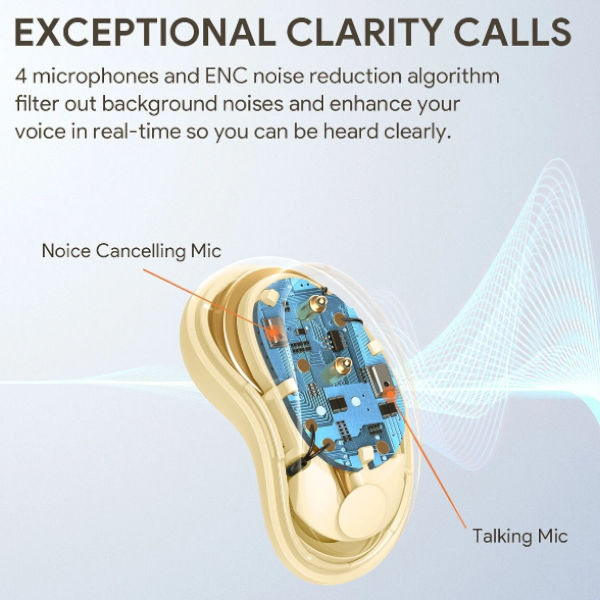 EXCEPTIONAL CLARITY CALLS

4 microphones and ENC noise reduction algorithm filter out background noises and enhance your voice in real-time so you can be heard clearly.

Noice Cancelling Mic

Talking Mic